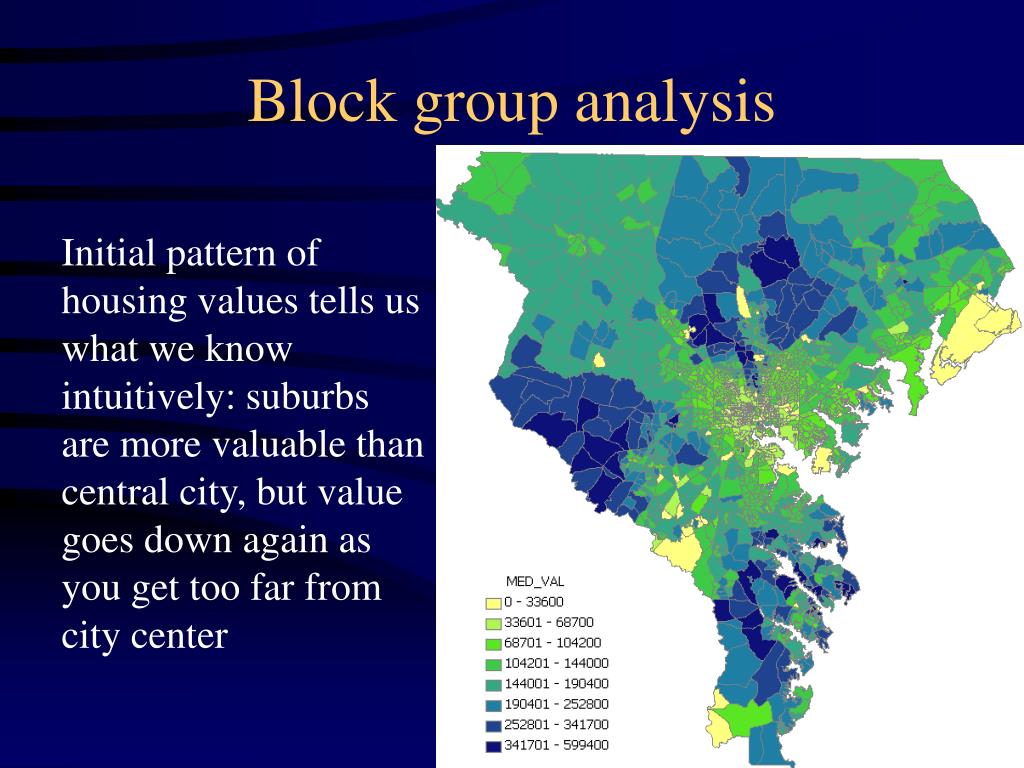 Block group analysis

Initial pattern of housing values tells us what we know intuitively: suburbs are more valuable than central city, but value goes down again as you get too far from city center

MED_VAL
0 - 33600
33601 - 68700
68701 - 104200
104201 - 144000
144001 - 190400
190401 - 252800
252801 - 341700
341701 - 599400